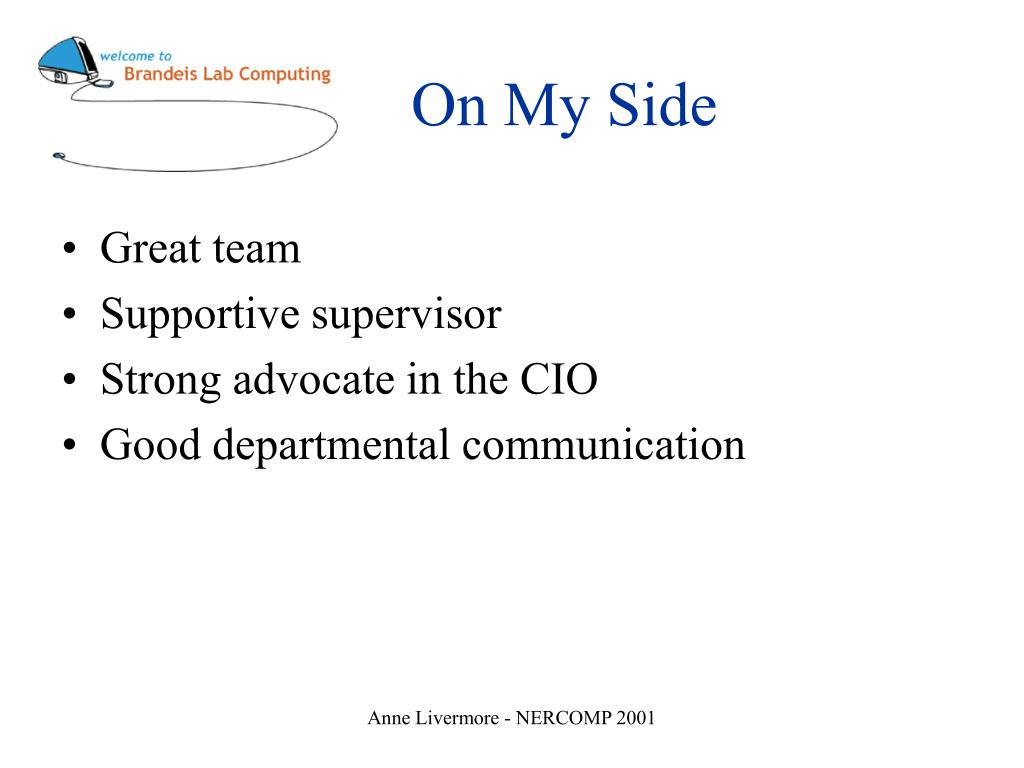 welcome to
Brandeis Lab Computing

On My Side

• Great team
• Supportive supervisor
• Strong advocate in the CIO
• Good departmental communication

Anne Livermore - NERCOMP 2001